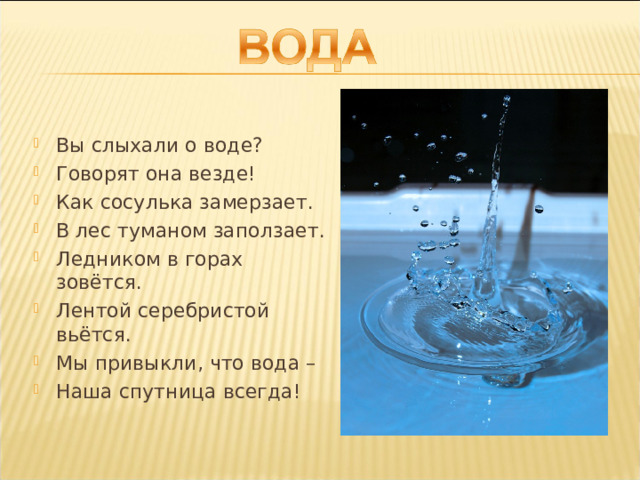 ВОДА

Вы слыхали о воде?
Говорят она везде!
Как сосулька замерзает.
В лес туманом заползает.
Ледником в горах зовётся.
Лентой серебристой вьётся.
Мы привыкли, что вода –
Наша спутница всегда!